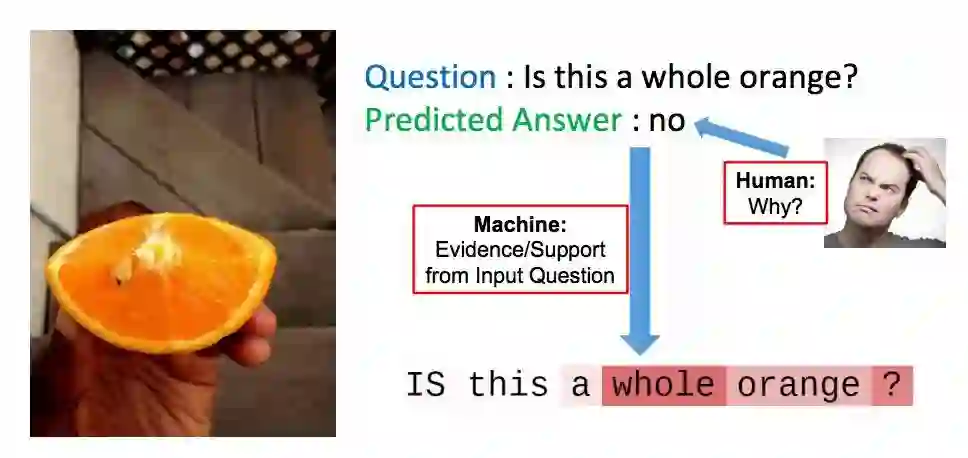 Question : Is this a whole orange?
Predicted Answer : no

Human:
Why?

Machine:
Evidence/Support from Input Question

IS this a whole orange ?